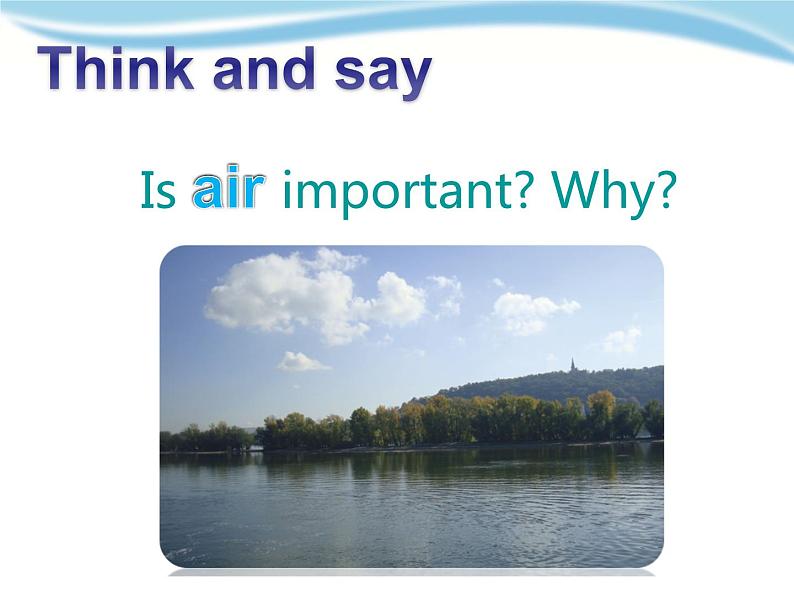 Think and say

Is air important? Why?